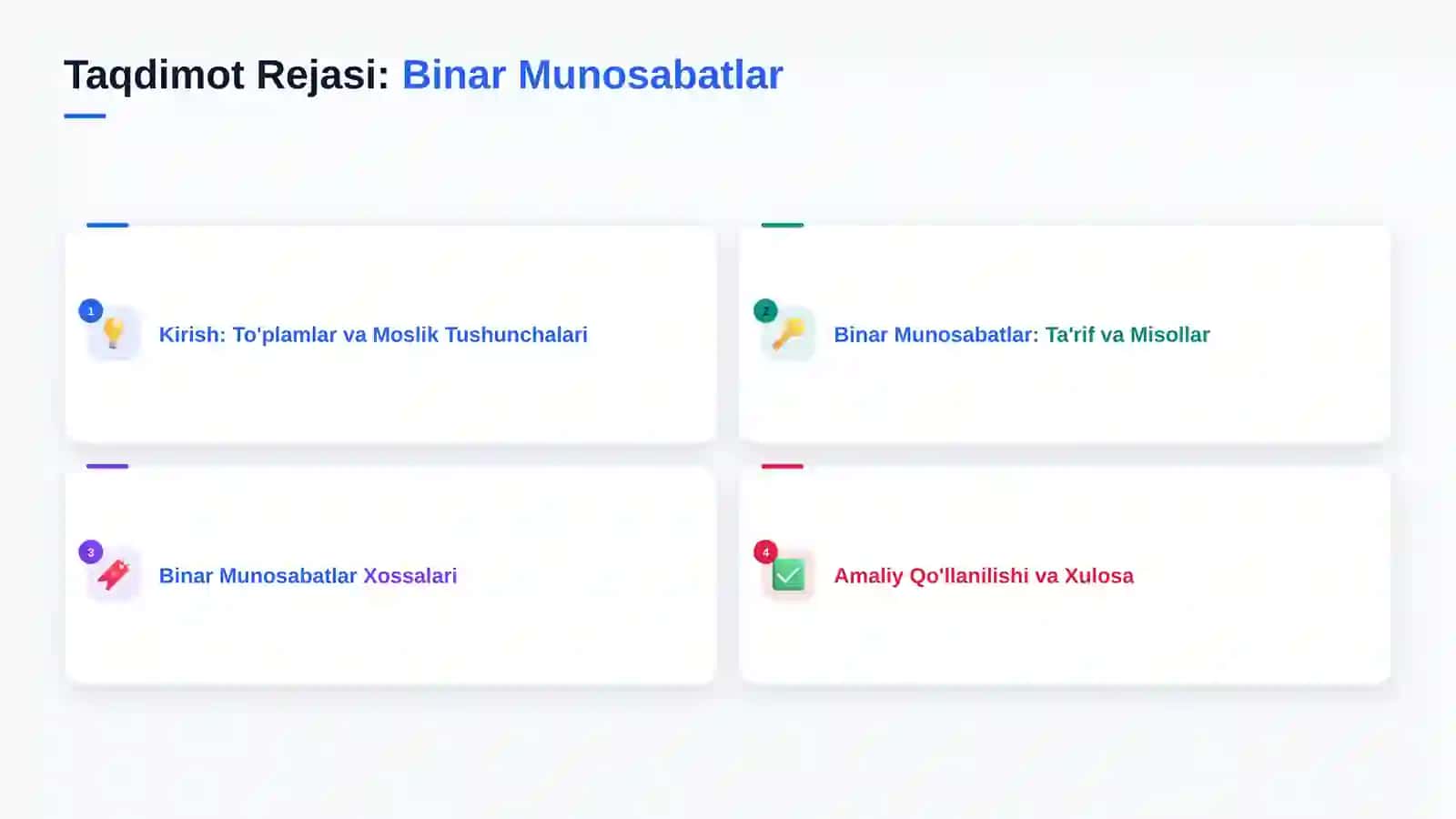 Taqdimot Rejasi: Binar Munosabatlar

1

Kirish: To'plamlar va Moslik Tushunchalari

2

Binar Munosabatlar: Ta'rif va Misollar

3

Binar Munosabatlar Xossalari

4

Amaliy Qo'llanilishi va Xulosa